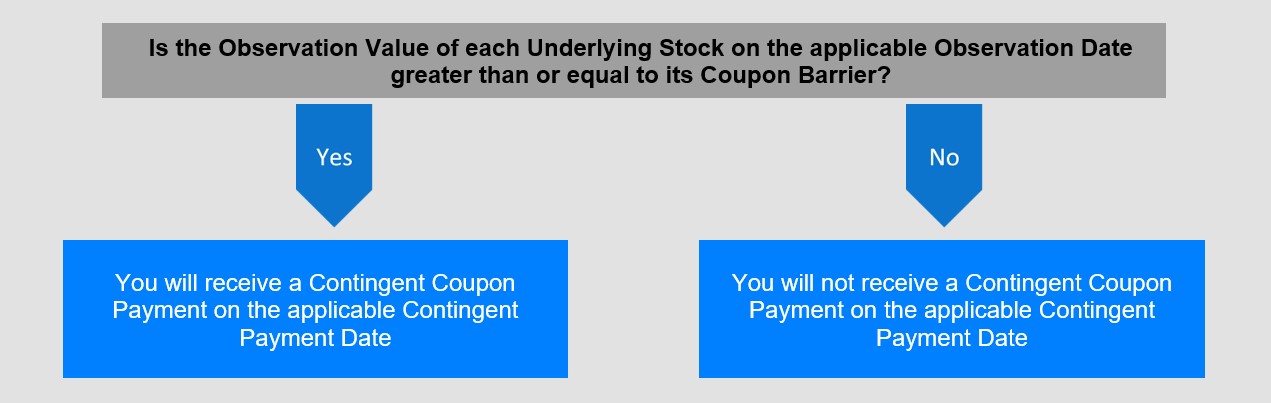 Is the Observation Value of each Underlying Stock on the applicable Observation Date greater than or equal to its Coupon Barrier?

Yes

No

You will receive a Contingent Coupon Payment on the applicable Contingent Payment Date

You will not receive a Contingent Coupon Payment on the applicable Contingent Payment Date